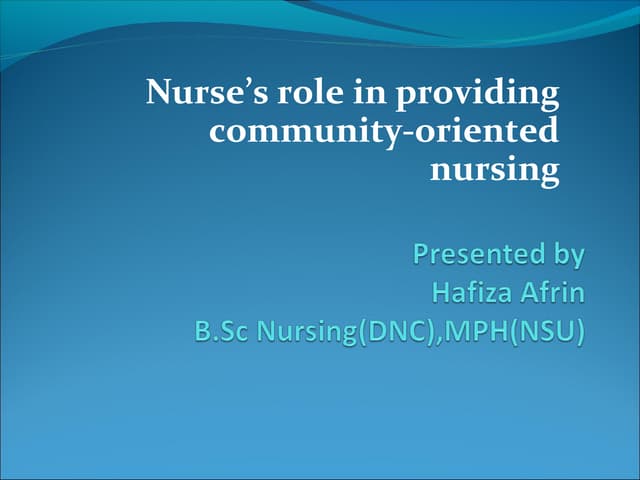 Nurse’s role in providing community-oriented nursing

Presented by
Hafiza Afrin
B.Sc Nursing(DNC),MPH(NSU)